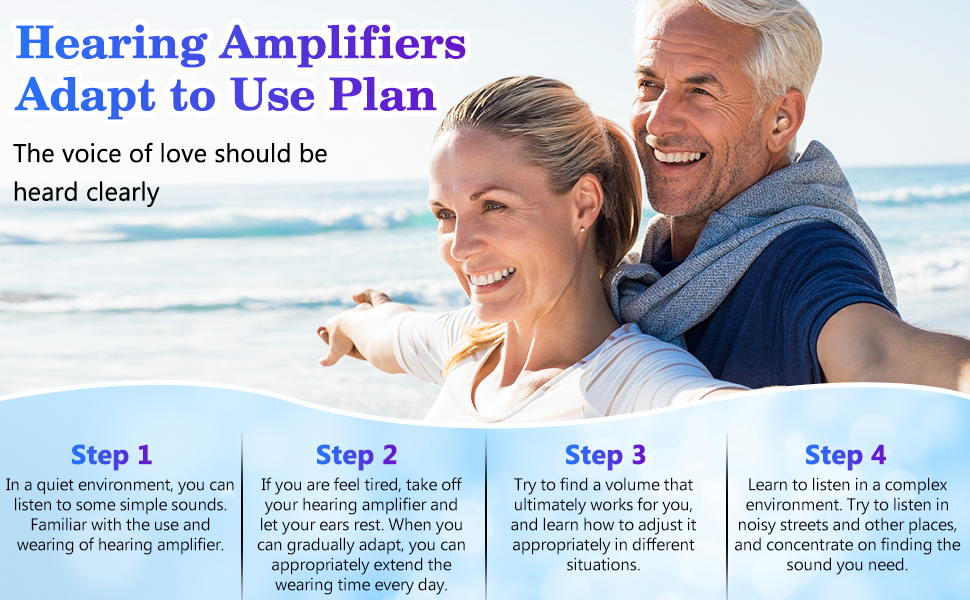 Hearing Amplifiers Adapt to Use Plan

The voice of love should be heard clearly

Step 1
In a quiet environment, you can listen to some simple sounds. Familiar with the use and wearing of hearing amplifier.

Step 2
If you are feel tired, take off your hearing amplifier and let your ears rest. When you can gradually adapt, you can appropriately extend the wearing time every day.

Step 3
Try to find a volume that ultimately works for you, and learn how to adjust it appropriately in different situations.

Step 4
Learn to listen in a complex environment. Try to listen in noisy streets and other places, and concentrate on finding the sound you need.